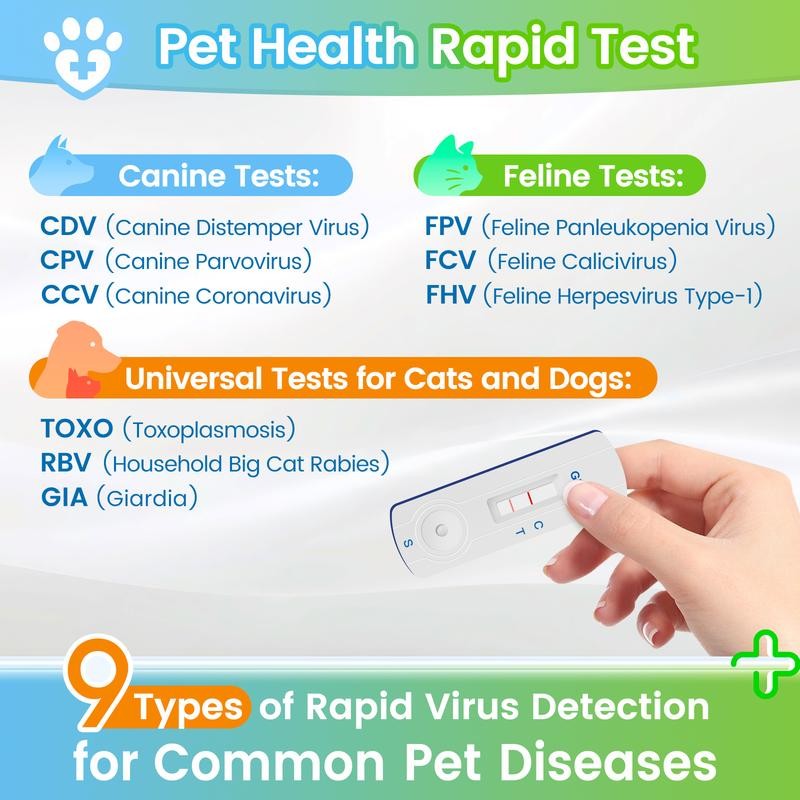 Pet Health Rapid Test

Canine Tests:

CDV (Canine Distemper Virus)
CPV (Canine Parvovirus)
CCV (Canine Coronavirus)

Feline Tests:

FPV (Feline Panleukopenia Virus)
FCV (Feline Calicivirus)
FHV (Feline Herpesvirus Type-1)

Universal Tests for Cats and Dogs:

TOXO (Toxoplasmosis)
RBV (Household Big Cat Rabies)
GIA (Giardia)

G
C
T
S

9 Types of Rapid Virus Detection for Common Pet Diseases